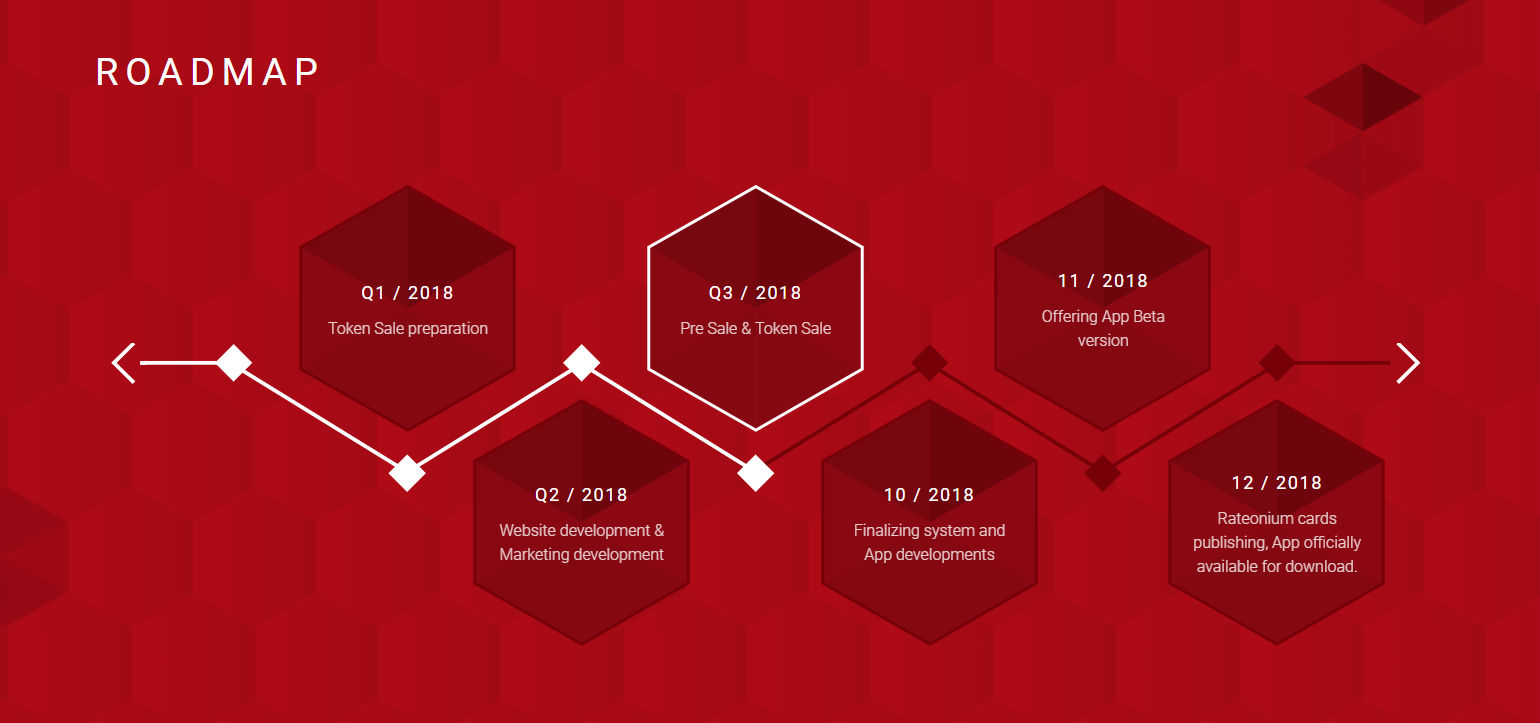 ROADMAP

Q1 / 2018
Token Sale preparation

Q2 / 2018
Website development & Marketing development

Q3 / 2018
Pre Sale & Token Sale

10 / 2018
Finalizing system and App developments

11 / 2018
Offering App Beta version

12 / 2018
Rateonium cards publishing, App officially available for download.